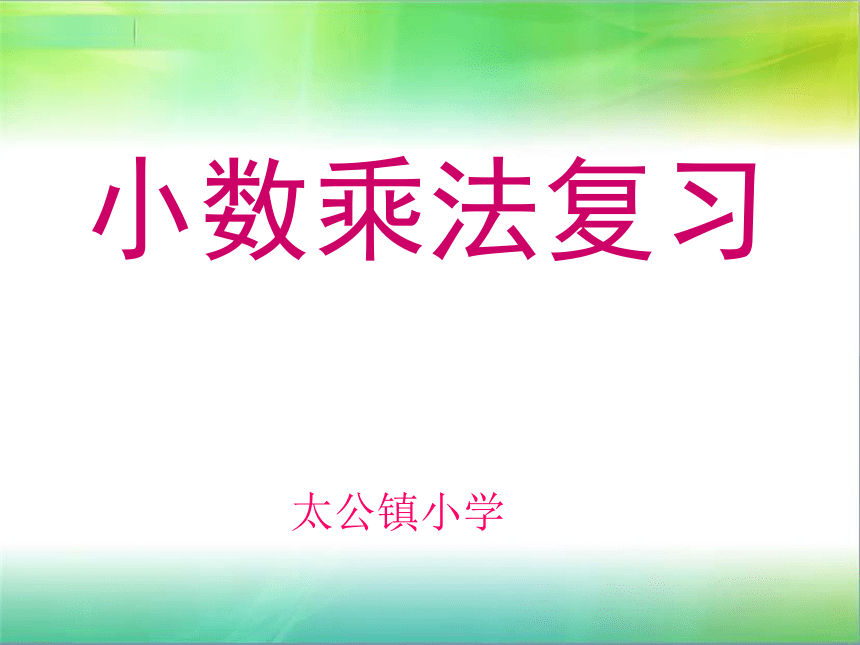 小数乘法复习

太公镇小学